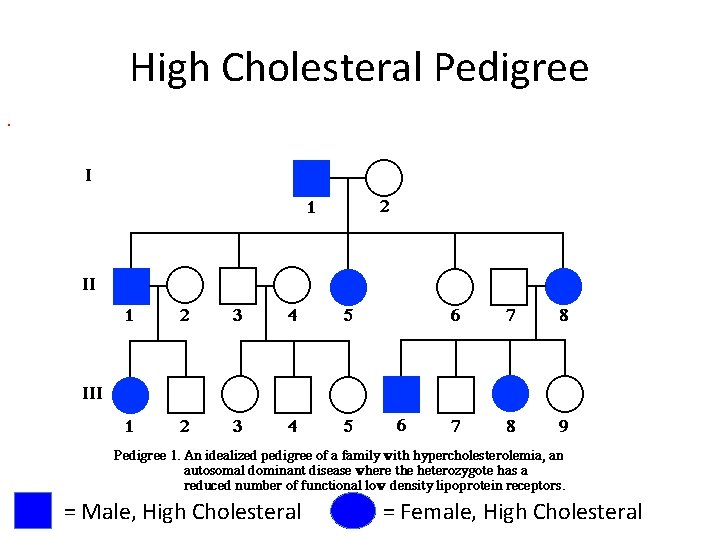 High Cholesteral Pedigree

I

1 2

II

1 2 3 4 5 6 7 8

III

1 2 3 4 5 6 7 8 9

Pedigree 1. An idealized pedigree of a family with hypercholesterolemia, an autosomal dominant disease where the heterozygote has a reduced number of functional low density lipoprotein receptors.

= Male, High Cholesteral = Female, High Cholesteral